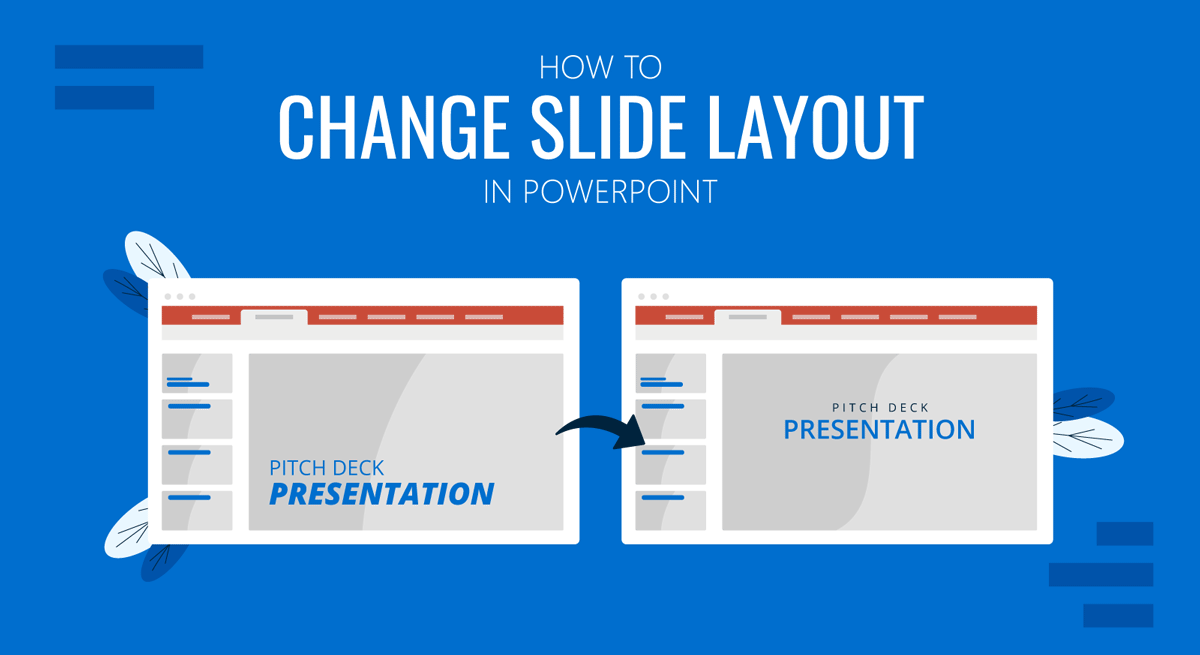 HOW TO
CHANGE SLIDE LAYOUT
IN POWERPOINT

PITCH DECK
PRESENTATION

PITCH DECK
PRESENTATION